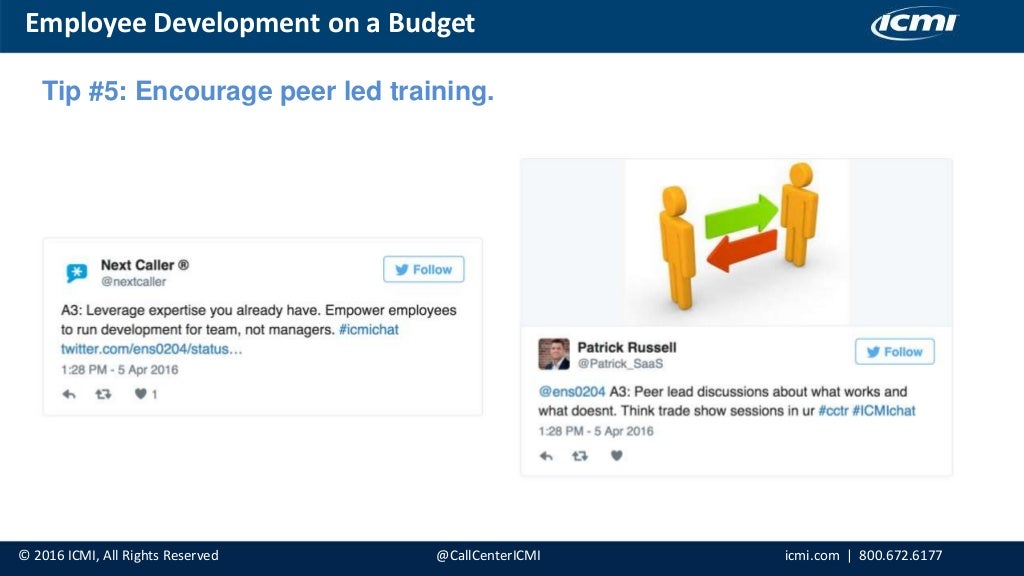 Employee Development on a Budget

ICMI

Tip #5: Encourage peer led training.

Next Caller ®
@nextcaller

Follow

A3: Leverage expertise you already have. Empower employees to run development for team, not managers. #icmichat twitter.com/ens0204/status…

1:28 PM - 5 Apr 2016

1

Patrick Russell
@Patrick_SaaS

Follow

@ens0204 A3: Peer lead discussions about what works and what doesnt. Think trade show sessions in ur #cctr #ICMIchat

1:28 PM - 5 Apr 2016

© 2016 ICMI, All Rights Reserved

@CallCenterICMI

icmi.com | 800.672.6177